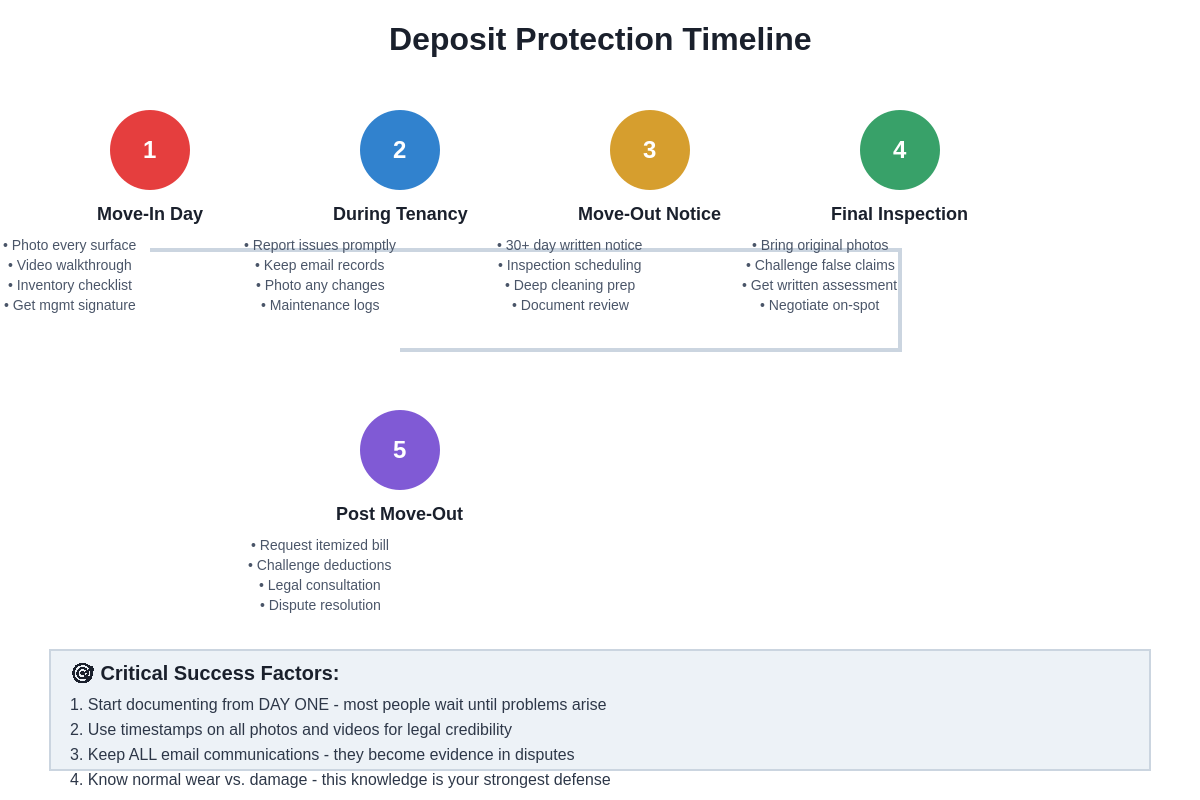 Deposit Protection Timeline

1

Move-In Day

• Photo every surface
• Video walkthrough
• Inventory checklist
• Get mgmt signature

2

During Tenancy

• Report issues promptly
• Keep email records
• Photo any changes
• Maintenance logs

3

Move-Out Notice

• 30+ day written notice
• Inspection scheduling
• Deep cleaning prep
• Document review

4

Final Inspection

• Bring original photos
• Challenge false claims
• Get written assessment
• Negotiate on-spot

5

Post Move-Out

• Request itemized bill
• Challenge deductions
• Legal consultation
• Dispute resolution

🎯 Critical Success Factors:

1. Start documenting from DAY ONE - most people wait until problems arise
2. Use timestamps on all photos and videos for legal credibility
3. Keep ALL email communications - they become evidence in disputes
4. Know normal wear vs. damage - this knowledge is your strongest defense